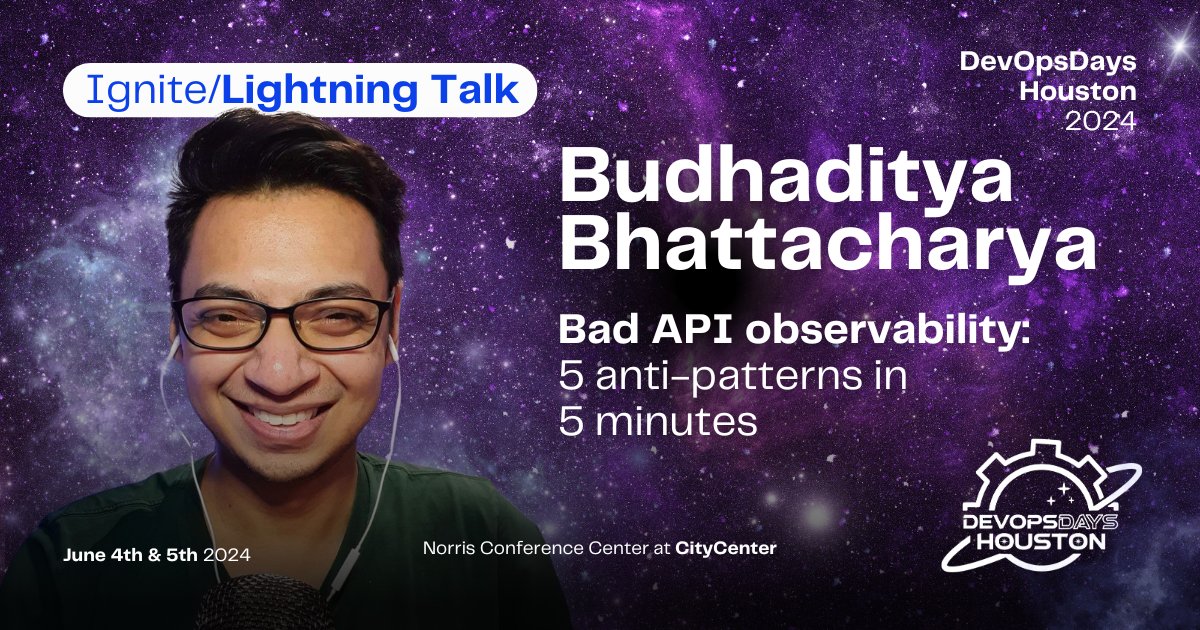 Ignite/Lightning Talk

DevOpsDays Houston 2024

Budhaditya Bhattacharya

Bad API observability: 5 anti-patterns in 5 minutes

June 4th & 5th 2024

Norris Conference Center at CityCenter

DEVOPSDAYS HOUSTON